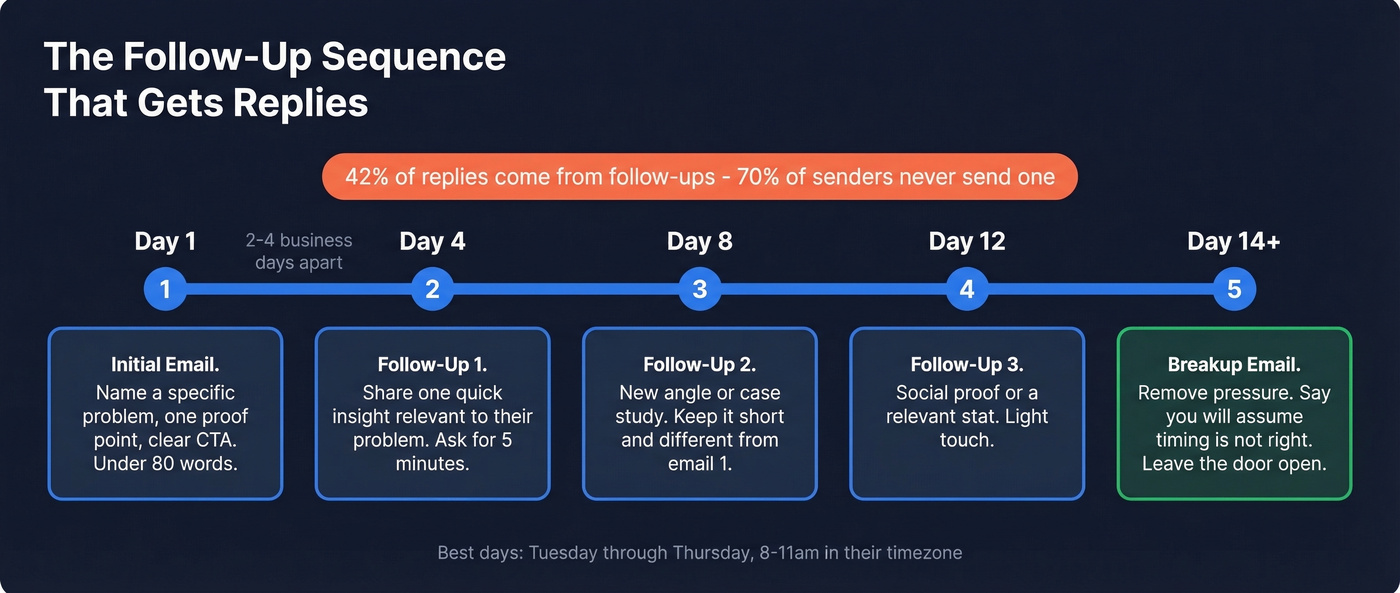 The Follow-Up Sequence That Gets Replies

42% of replies come from follow-ups - 70% of senders never send one

Day 1

2-4 business days apart

Day 4

Day 8

Day 12

Day 14+

1

2

3

4

5

Initial Email.
Name a specific problem, one proof point, clear CTA. Under 80 words.

Follow-Up 1.
Share one quick insight relevant to their problem. Ask for 5 minutes.

Follow-Up 2.
New angle or case study. Keep it short and different from email 1.

Follow-Up 3.
Social proof or a relevant stat. Light touch.

Breakup Email.
Remove pressure. Say you will assume timing is not right. Leave the door open.

Best days: Tuesday through Thursday, 8-11am in their timezone